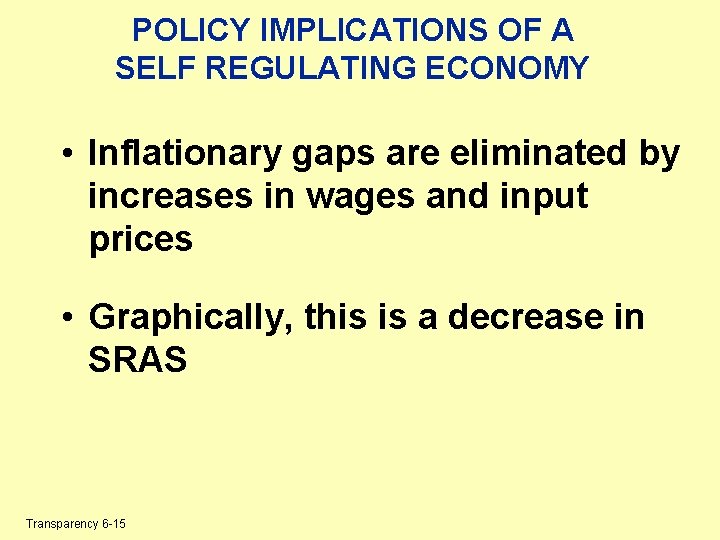 POLICY IMPLICATIONS OF A SELF REGULATING ECONOMY

• Inflationary gaps are eliminated by increases in wages and input prices

• Graphically, this is a decrease in SRAS

Transparency 6-15